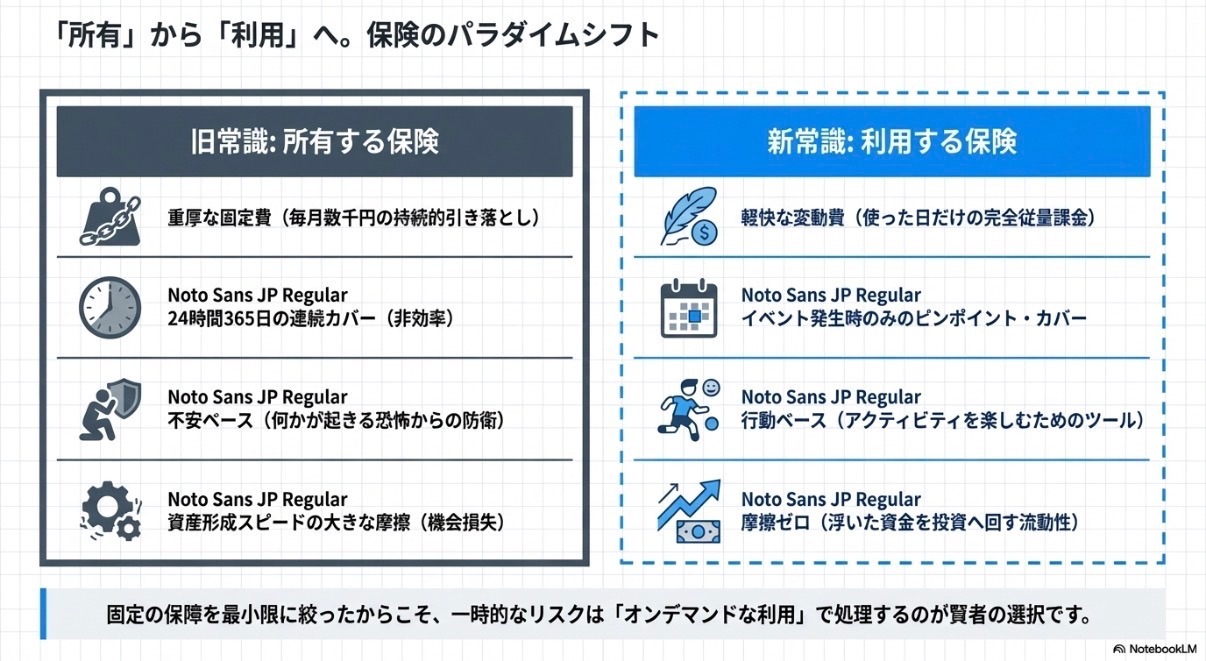 「所有」から「利用」へ。保険のパラダイムシフト

旧常識: 所有する保険

重厚な固定費（毎月数千円の持続的引き落とし）

Noto Sans JP Regular
24時間365日の連続カバー（非効率）

Noto Sans JP Regular
不安ベース（何かが起きる恐怖からの防衛）

Noto Sans JP Regular
資産形成スピードの大きな摩擦（機会損失）

新常識: 利用する保険

軽快な変動費（使った日だけの完全従量課金）

Noto Sans JP Regular
イベント発生時のみのピンポイント・カバー

Noto Sans JP Regular
行動ベース（アクティビティを楽しむためのツール）

Noto Sans JP Regular
摩擦ゼロ（浮いた資金を投資へ回す流動性）

固定の保障を最小限に絞ったからこそ、一時的なリスクは「オンデマンドな利用」で処理するのが賢者の選択です。

NotebookLM